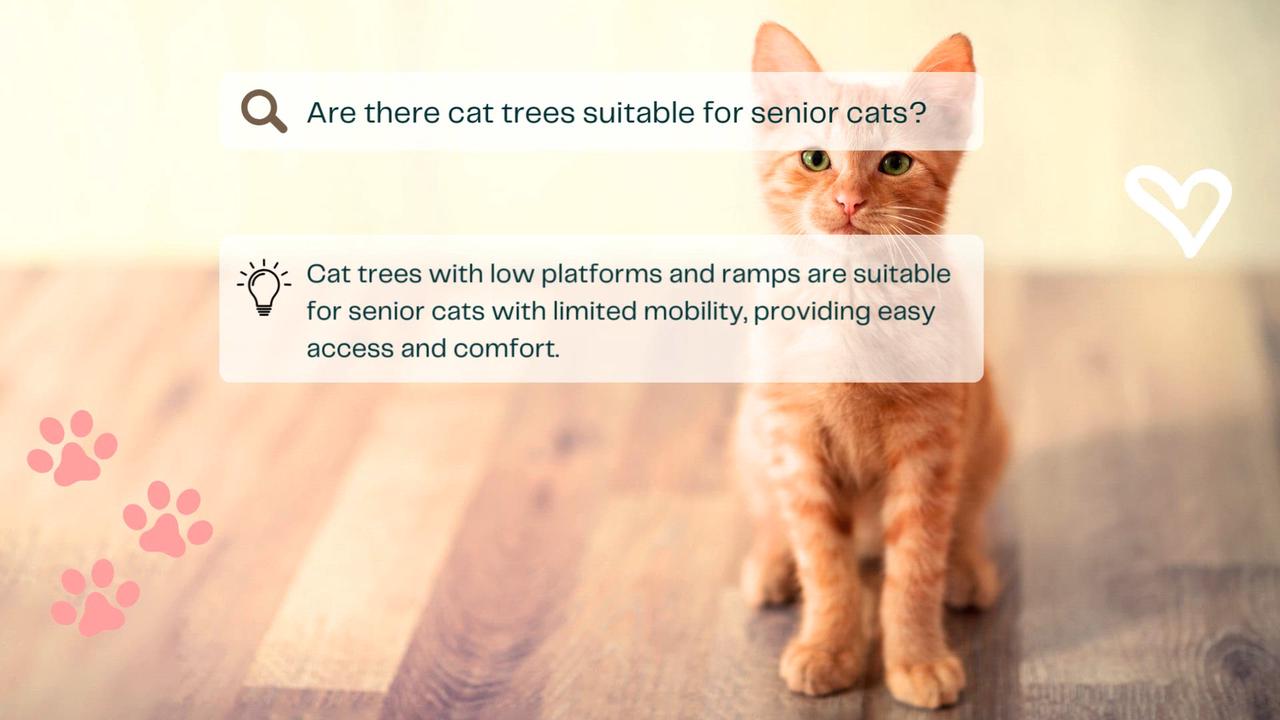 Are there cat trees suitable for senior cats?

Cat trees with low platforms and ramps are suitable for senior cats with limited mobility, providing easy access and comfort.